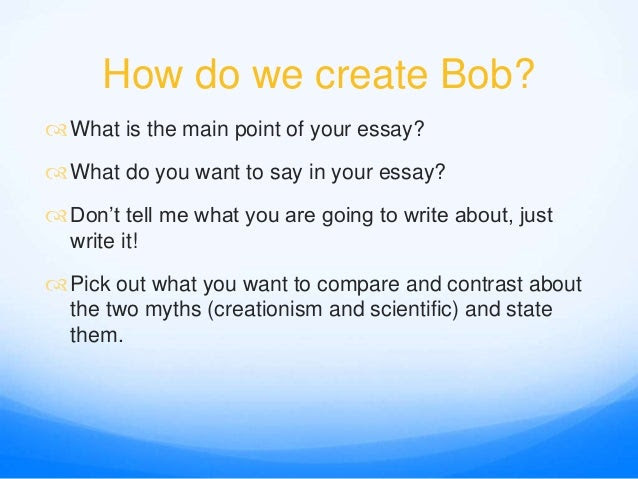 How do we create Bob?

What is the main point of your essay?

What do you want to say in your essay?

Don’t tell me what you are going to write about, just write it!

Pick out what you want to compare and contrast about the two myths (creationism and scientific) and state them.